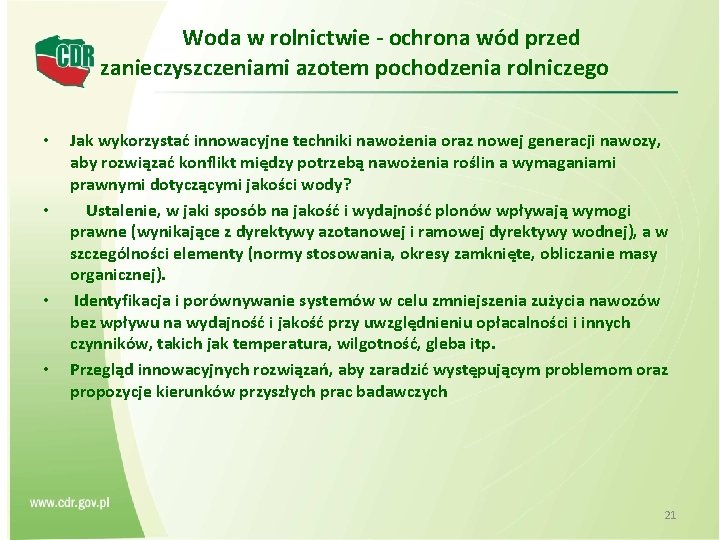 CDR

Woda w rolnictwie - ochrona wód przed zanieczyszczeniami azotem pochodzenia rolniczego

• Jak wykorzystać innowacyjne techniki nawożenia oraz nowej generacji nawozy, aby rozwiązać konflikt między potrzebą nawożenia roślin a wymaganiami prawnymi dotyczącymi jakości wody?

• Ustalenie, w jaki sposób na jakość i wydajność plonów wpływają wymogi prawne (wynikające z dyrektywy azotanowej i ramowej dyrektywy wodnej), a w szczególności elementy (normy stosowania, okresy zamknięte, obliczanie masy organicznej).

• Identyfikacja i porównywanie systemów w celu zmniejszenia zużycia nawozów bez wpływu na wydajność i jakość przy uwzględnieniu opłacalności i innych czynników, takich jak temperatura, wilgotność, gleba itp.

• Przegląd innowacyjnych rozwiązań, aby zaradzić występującym problemom oraz propozycje kierunków przyszłych prac badawczych

www.cdr.gov.pl

21